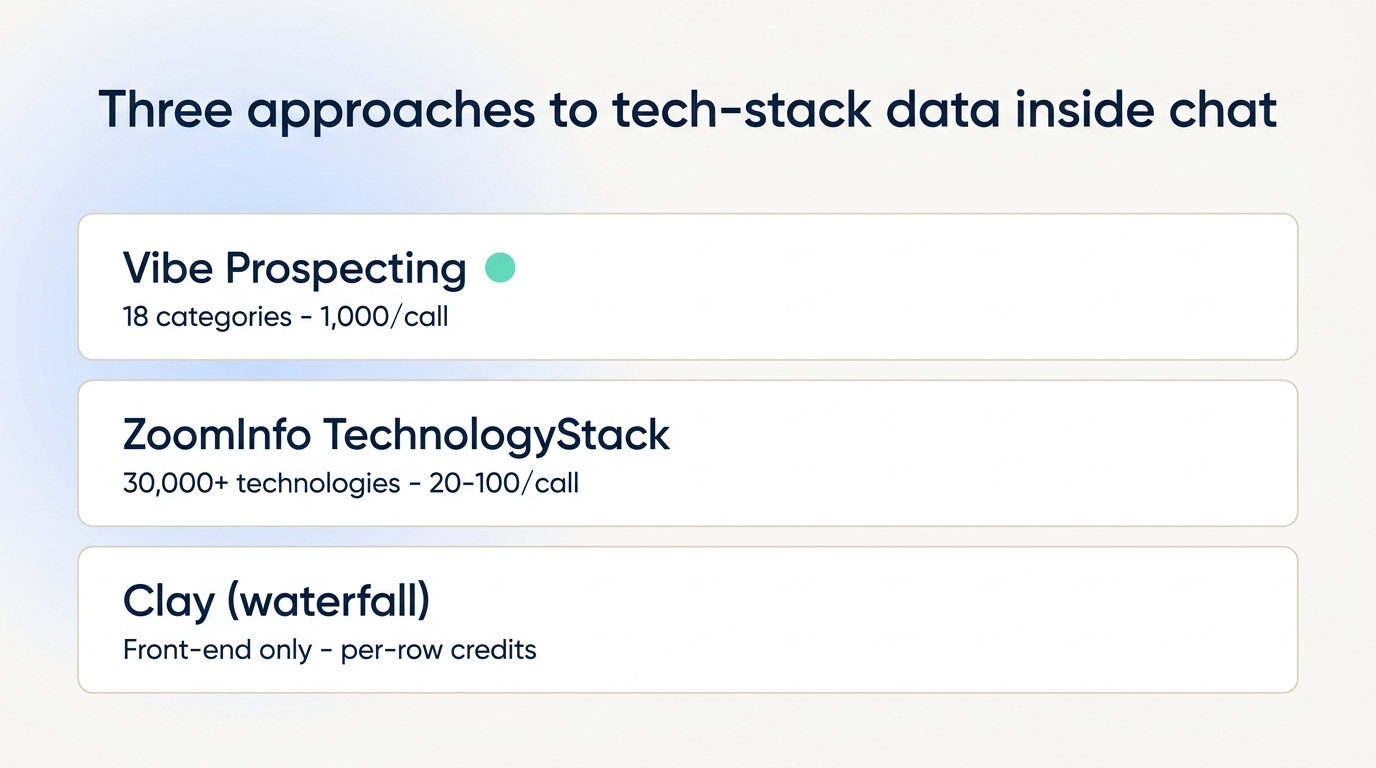 Three approaches to tech-stack data inside chat

Vibe Prospecting

18 categories - 1,000/call

ZoomInfo TechnologyStack

30,000+ technologies - 20-100/call

Clay (waterfall)

Front-end only - per-row credits